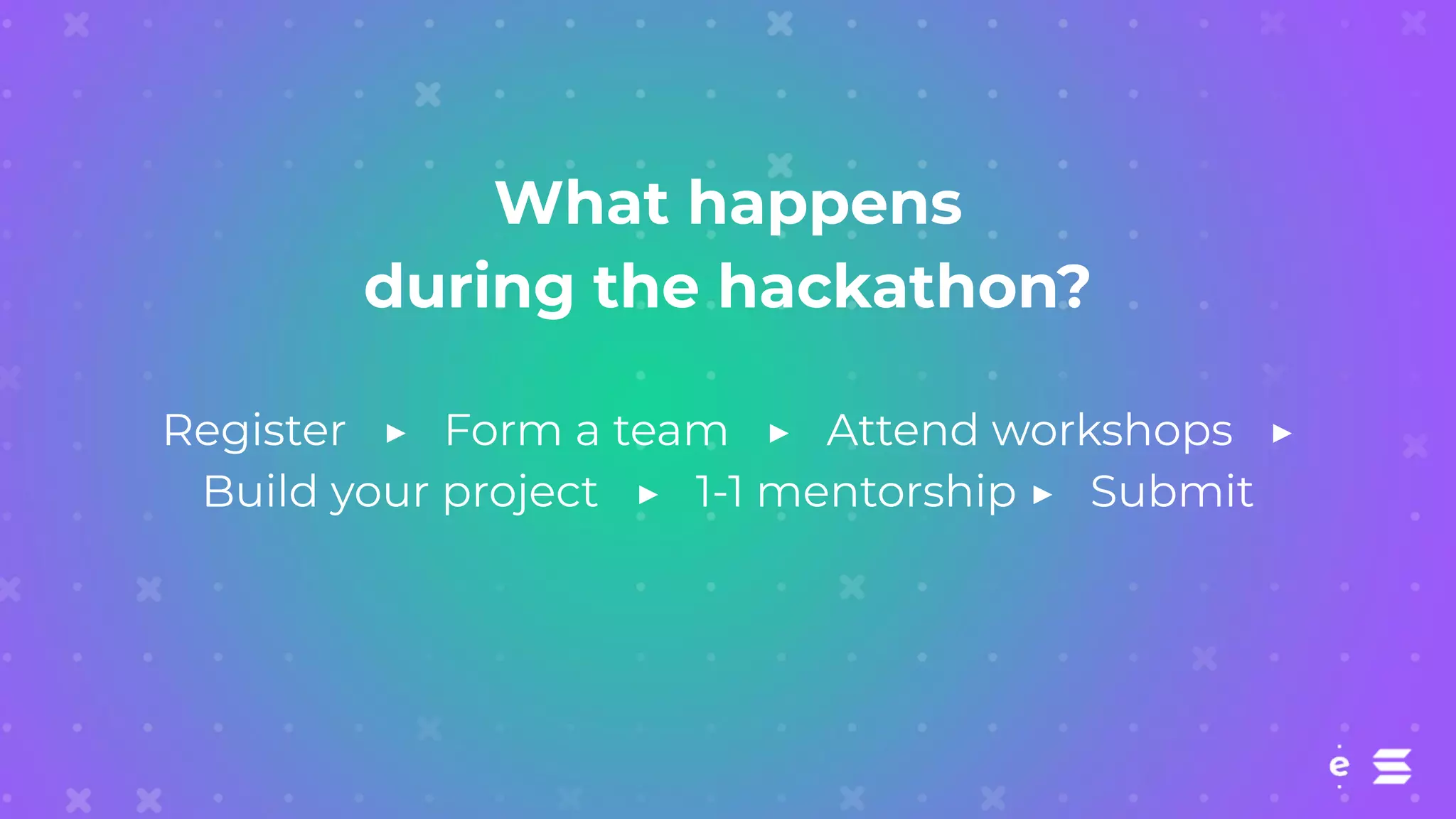 What happens
during the hackathon?

Register ▸ Form a team ▸ Attend workshops ▸
Build your project ▸ 1-1 mentorship ▸ Submit

e